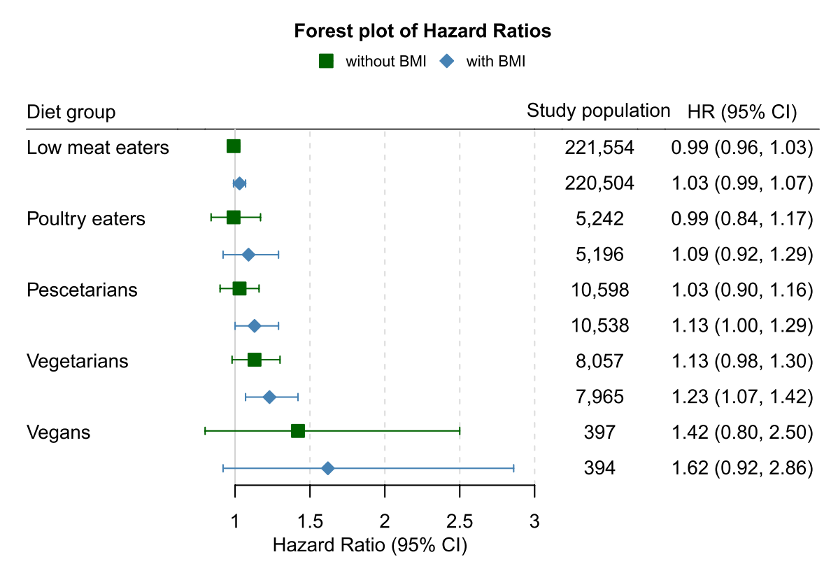 Forest plot of Hazard Ratios

without BMI with BMI

| Diet group | Study population | HR (95% CI) |
|---|---|---|
| Low meat eaters | 221,554 | 0.99 (0.96, 1.03) |
| | 220,504 | 1.03 (0.99, 1.07) |
| Poultry eaters | 5,242 | 0.99 (0.84, 1.17) |
| | 5,196 | 1.09 (0.92, 1.29) |
| Pescetarians | 10,598 | 1.03 (0.90, 1.16) |
| | 10,538 | 1.13 (1.00, 1.29) |
| Vegetarians | 8,057 | 1.13 (0.98, 1.30) |
| | 7,965 | 1.23 (1.07, 1.42) |
| Vegans | 397 | 1.42 (0.80, 2.50) |
| | 394 | 1.62 (0.92, 2.86) |

1 1.5 2 2.5 3
Hazard Ratio (95% CI)